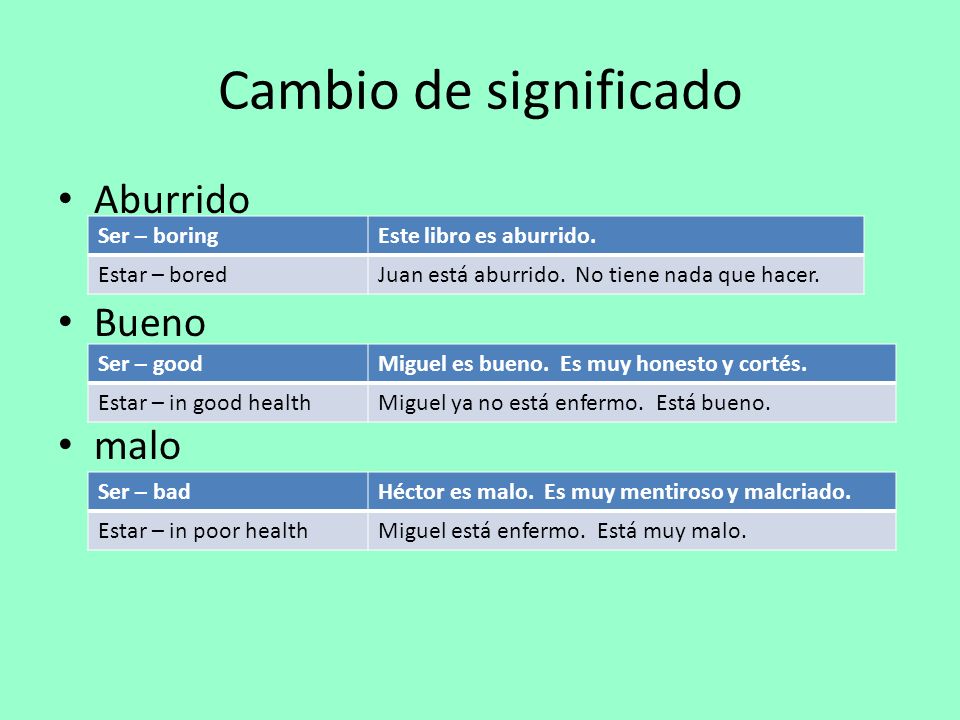 Cambio de significado

• Aburrido

| Ser – boring | Este libro es aburrido. |
|---|---|
| Estar – bored | Juan está aburrido. No tiene nada que hacer. |

• Bueno

| Ser – good | Miguel es bueno. Es muy honesto y cortés. |
|---|---|
| Estar – in good health | Miguel ya no está enfermo. Está bueno. |

• malo

| Ser – bad | Héctor es malo. Es muy mentiroso y malcriado. |
|---|---|
| Estar – in poor health | Miguel está enfermo. Está muy malo. |